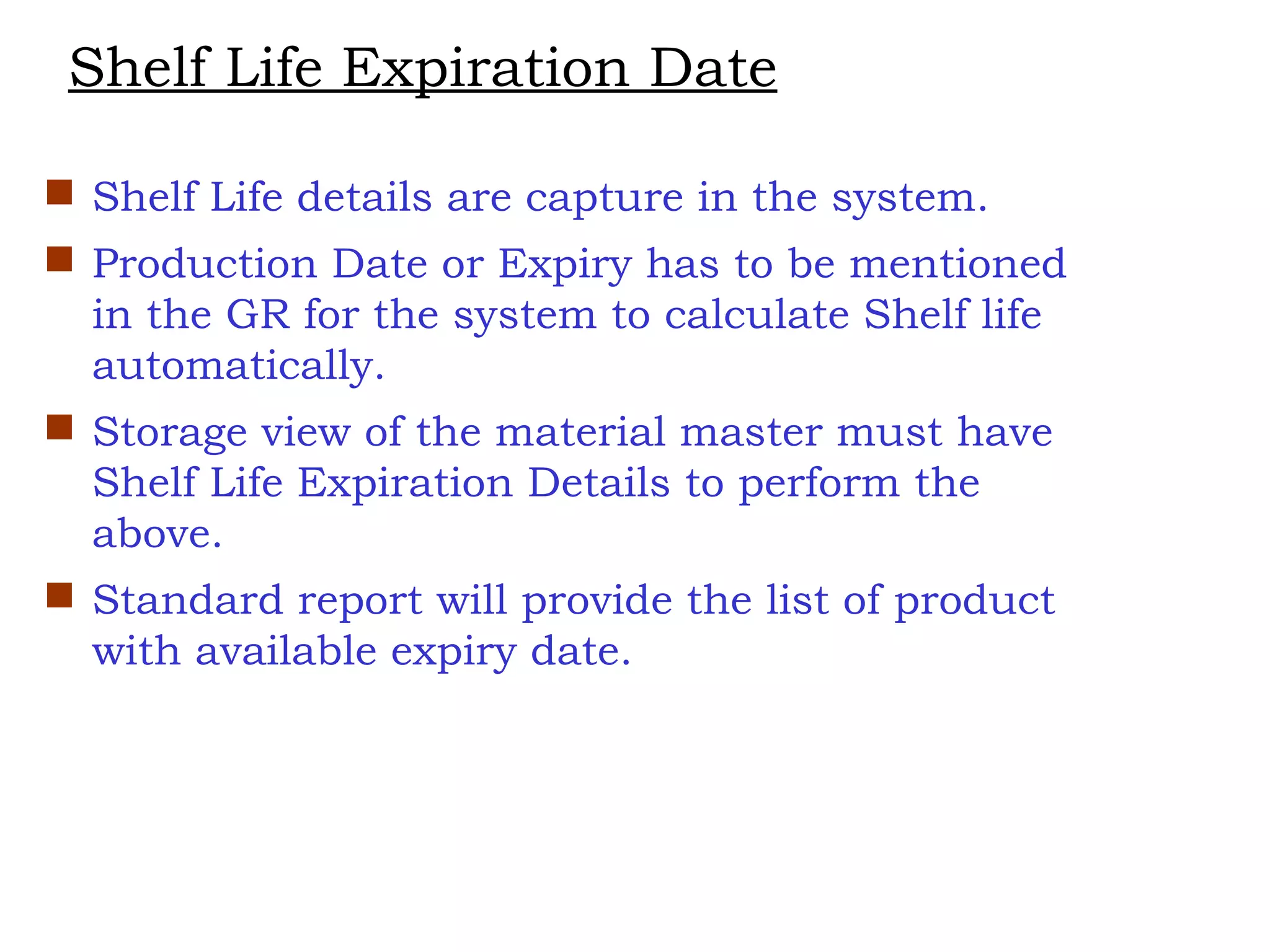 Shelf Life Expiration Date

- Shelf Life details are capture in the system.
- Production Date or Expiry has to be mentioned in the GR for the system to calculate Shelf life automatically.
- Storage view of the material master must have Shelf Life Expiration Details to perform the above.
- Standard report will provide the list of product with available expiry date.